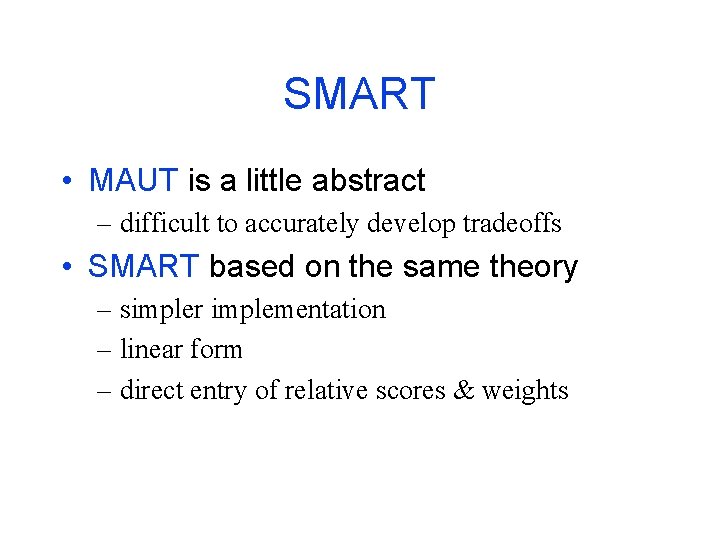 SMART

• MAUT is a little abstract
– difficult to accurately develop tradeoffs
• SMART based on the same theory
– simpler implementation
– linear form
– direct entry of relative scores & weights